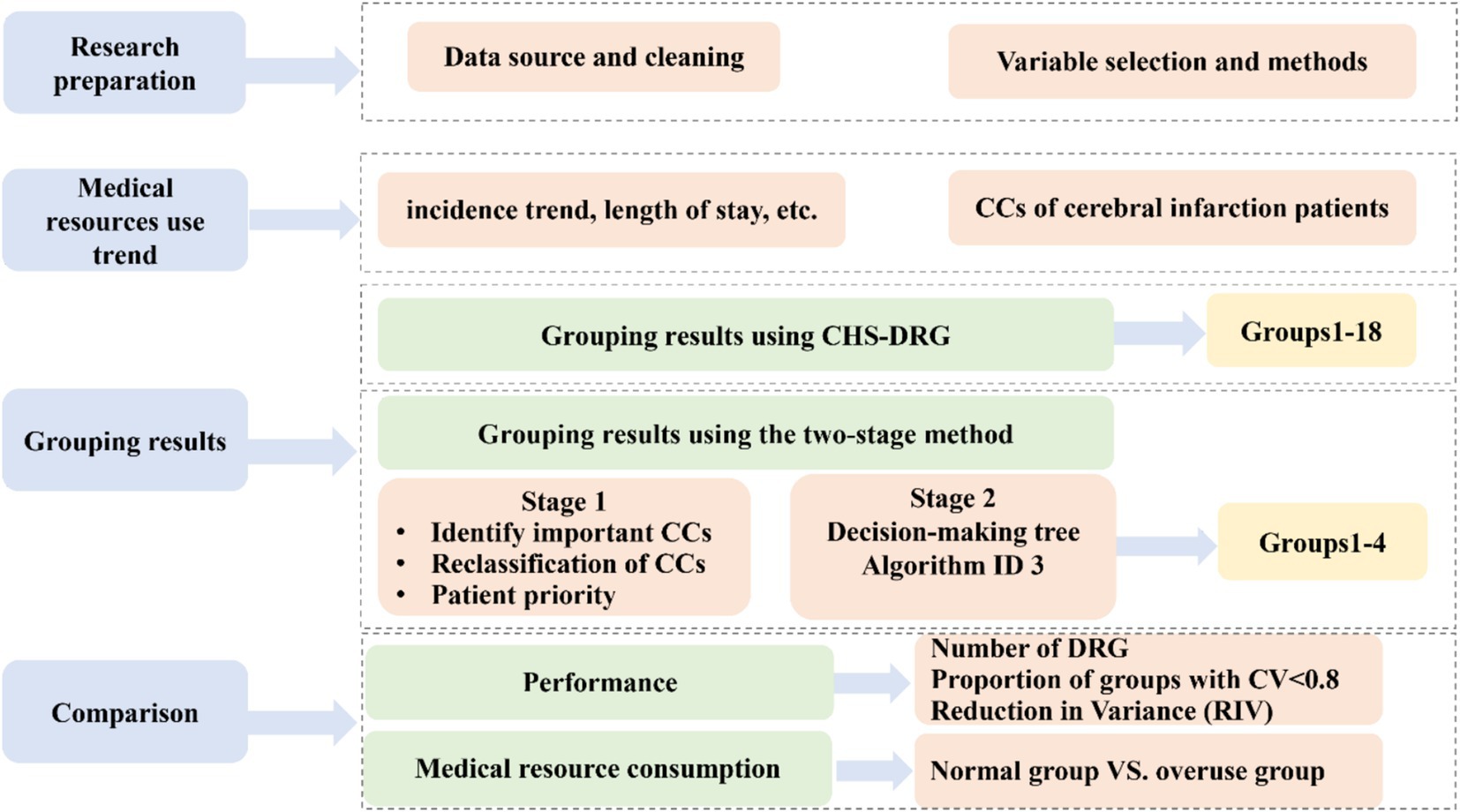 Research preparation

Data source and cleaning

Variable selection and methods

Medical resources use trend

incidence trend, length of stay, etc.

CCs of cerebral infarction patients

Grouping results using CHS-DRG

Groups1-18

Grouping results

Grouping results using the two-stage method

Stage 1
• Identify important CCs
• Reclassification of CCs
• Patient priority

Stage 2
Decision-making tree
Algorithm ID 3

Groups1-4

Comparison

Performance

Number of DRG
Proportion of groups with CV<0.8
Reduction in Variance (RIV)

Medical resource consumption

Normal group VS. overuse group